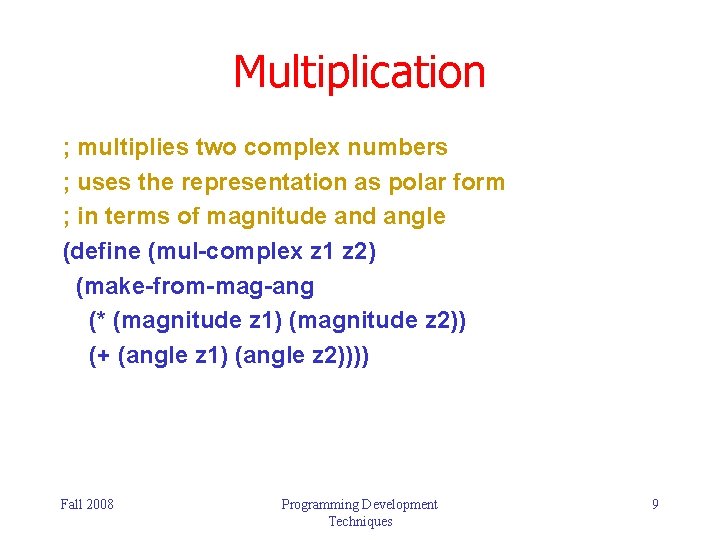 Multiplication

; multiplies two complex numbers
; uses the representation as polar form
; in terms of magnitude and angle
(define (mul-complex z1 z2)
  (make-from-mag-ang
    (* (magnitude z1) (magnitude z2))
    (+ (angle z1) (angle z2))))

Fall 2008

Programming Development Techniques

9